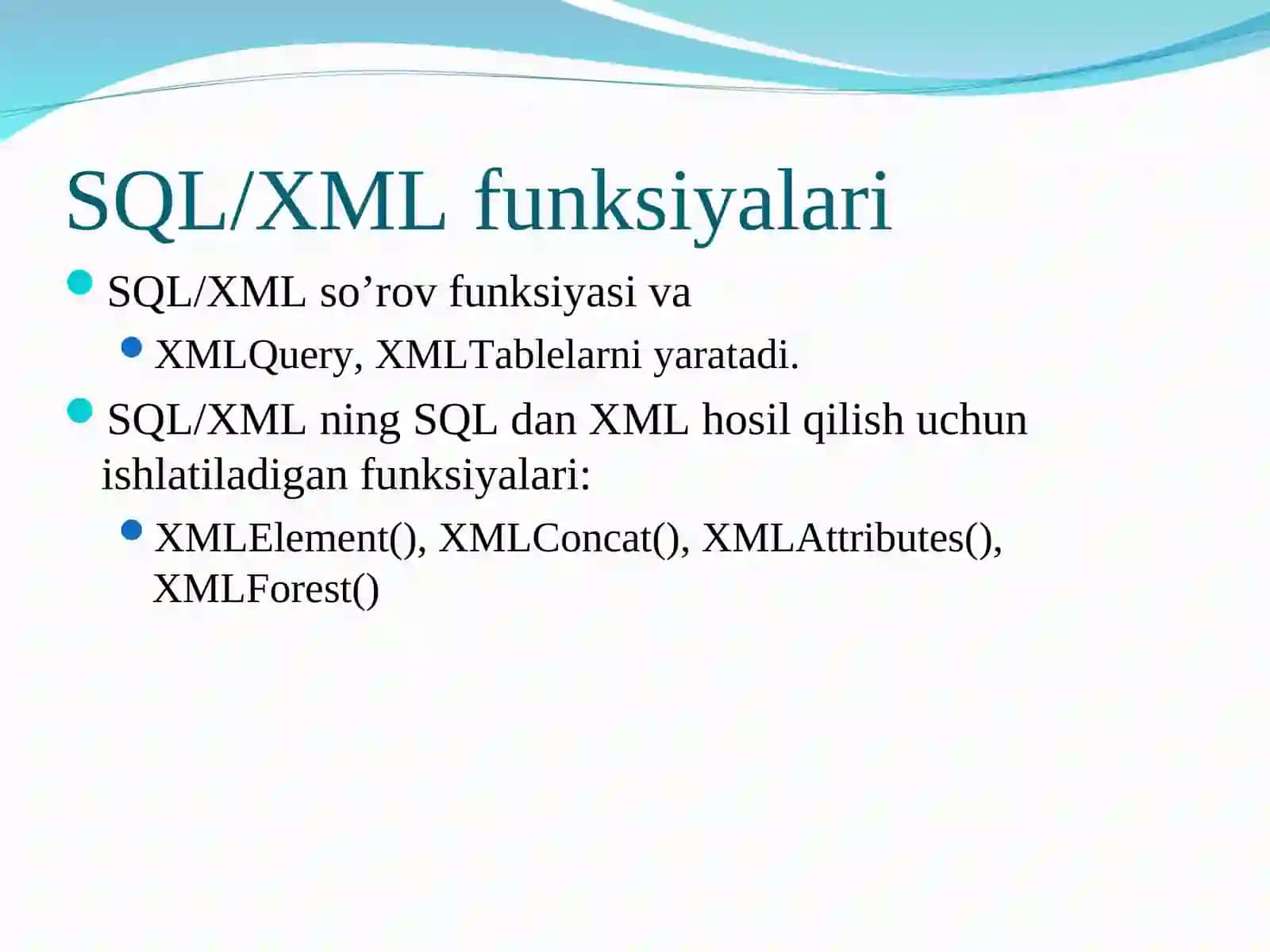 SQL/XML funksiyalari

SQL/XML so’rov funksiyasi va

XMLQuery, XMLTablelarni yaratadi.

SQL/XML ning SQL dan XML hosil qilish uchun ishlatiladigan funksiyalari:

XMLElement(), XMLConcat(), XMLAttributes(), XMLForest()